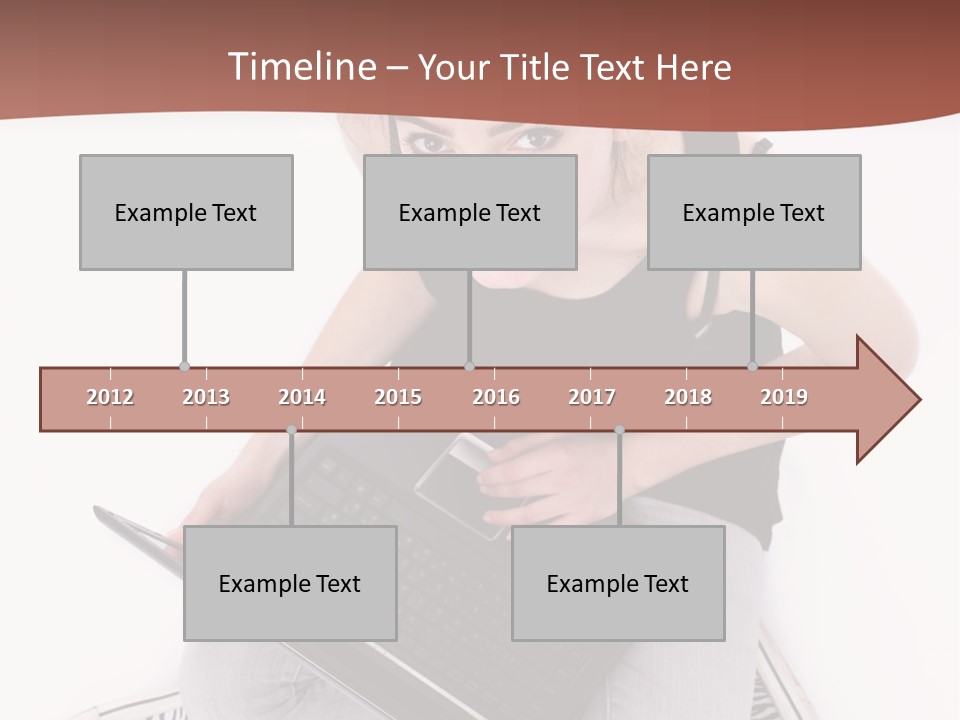 Timeline – Your Title Text Here

Example Text

Example Text

Example Text

2012 2013 2014 2015 2016 2017 2018 2019

Example Text

Example Text